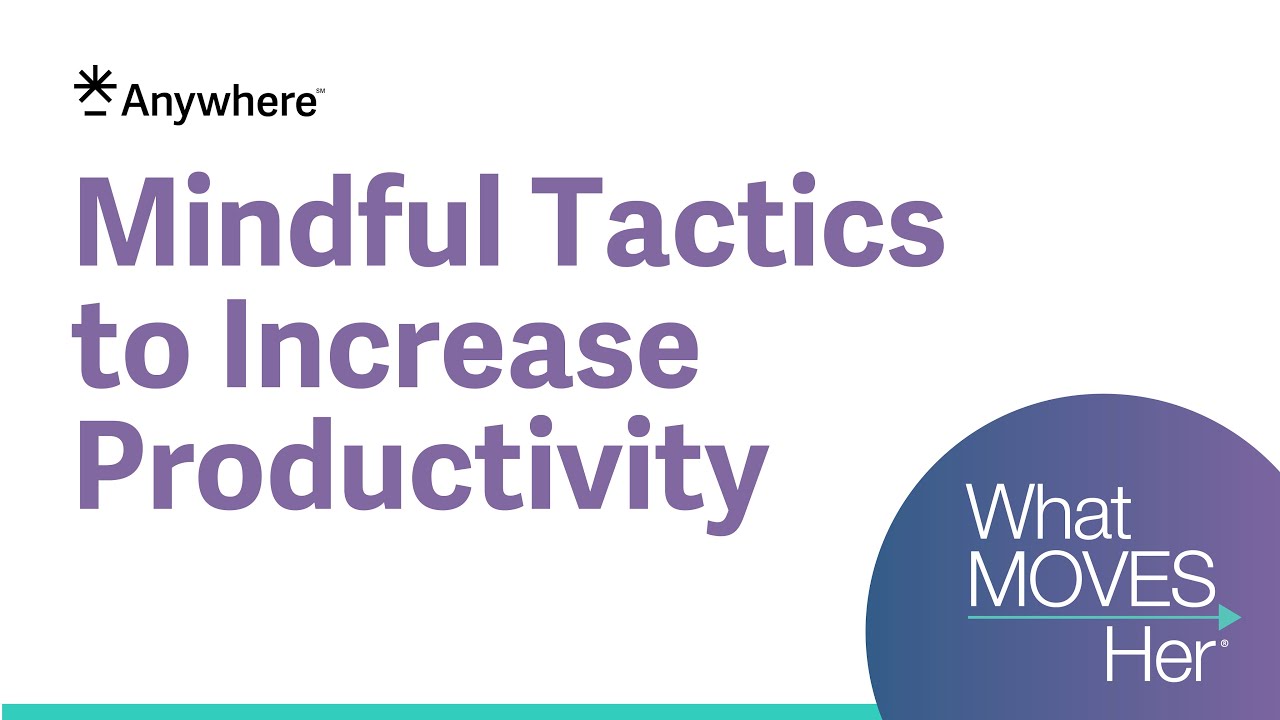 Anywhere℠

Mindful Tactics to Increase Productivity

What MOVES Her®